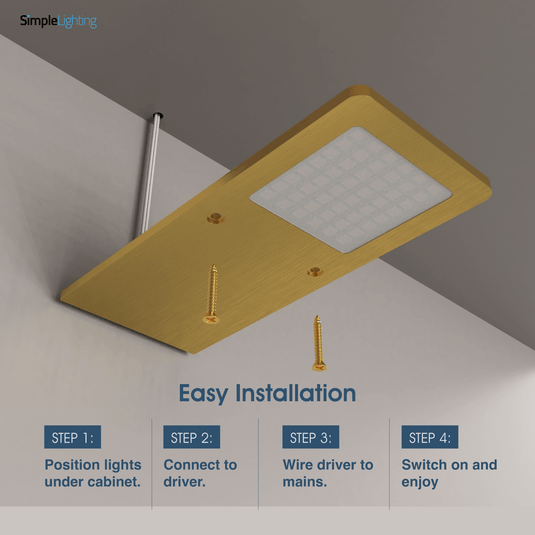 SimpleLighting

Easy Installation

STEP 1:

Position lights under cabinet.

STEP 2:

Connect to driver.

STEP 3:

Wire driver to mains.

STEP 4:

Switch on and enjoy